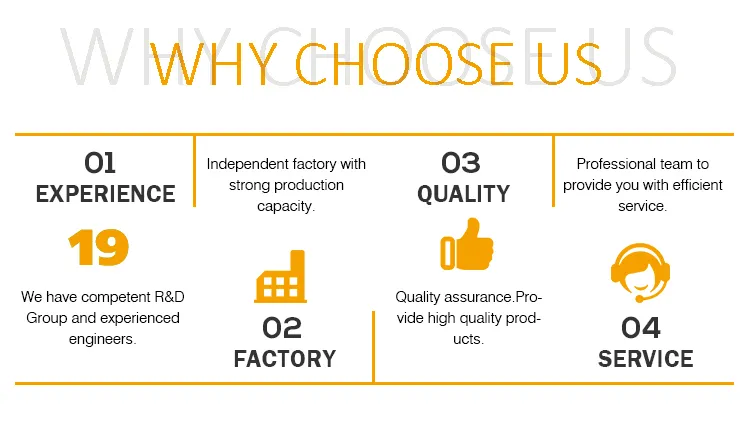 WHY CHOOSE US

WHY CHOOSE US

01
EXPERIENCE

19

We have competent R&D Group and experienced engineers.

Independent factory with strong production capacity.

02
FACTORY

03
QUALITY

Quality assurance.Provide high quality products.

Professional team to provide you with efficient service.

04
SERVICE